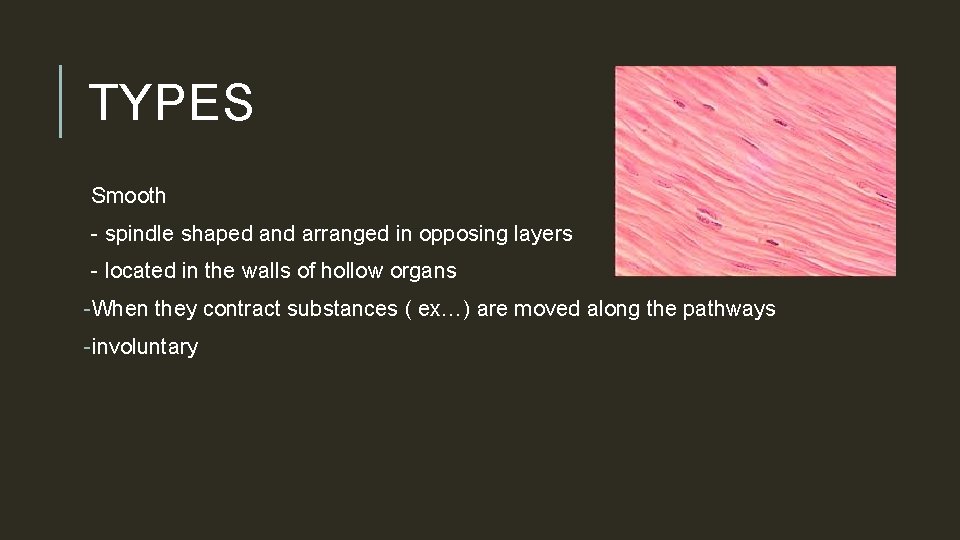 TYPES

Smooth

- spindle shaped and arranged in opposing layers

- located in the walls of hollow organs

-When they contract substances ( ex…) are moved along the pathways

-involuntary